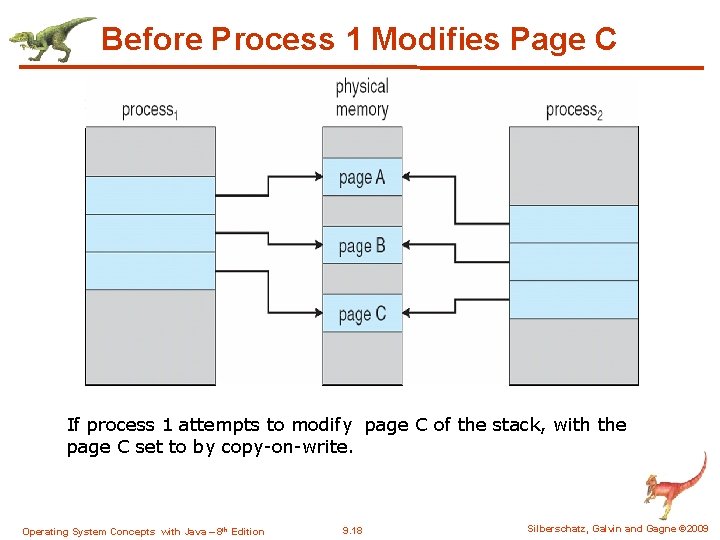 Before Process 1 Modifies Page C

process$_1$

physical memory

process$_2$

page A

page B

page C

If process 1 attempts to modify page C of the stack, with the page C set to by copy-on-write.

Operating System Concepts with Java – 8$^{th}$ Edition

9.18

Silberschatz, Galvin and Gagne ©2009